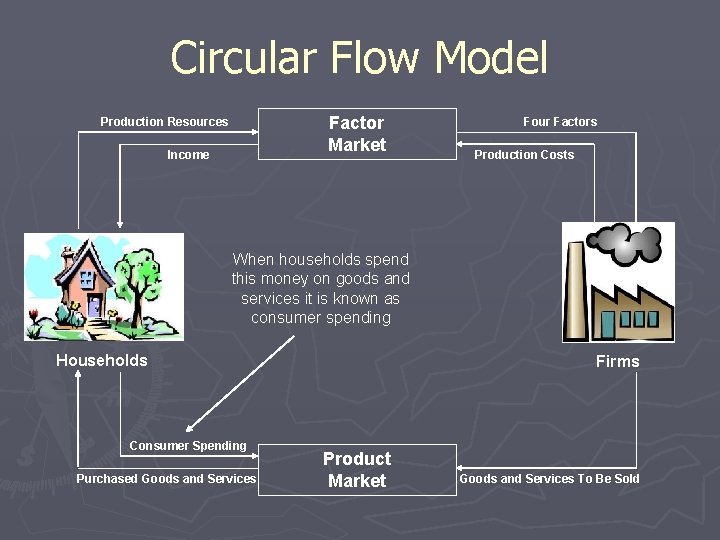 Circular Flow Model

Production Resources

Factor Market

Four Factors

Income

Production Costs

When households spend this money on goods and services it is known as consumer spending

Households

Firms

Consumer Spending

Product Market

Purchased Goods and Services

Goods and Services To Be Sold